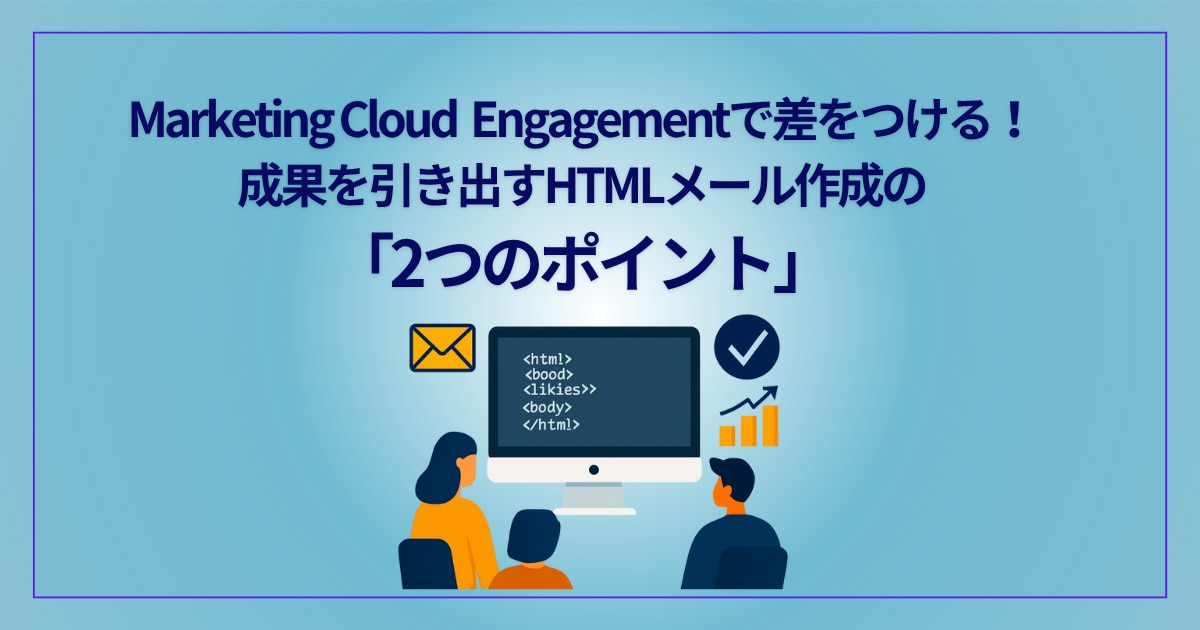 Marketing Cloud Engagementで差をつける！
成果を引き出すHTMLメール作成の
「2つのポイント」

<html!>
<bood>
<likies>>
<body>
</html!>